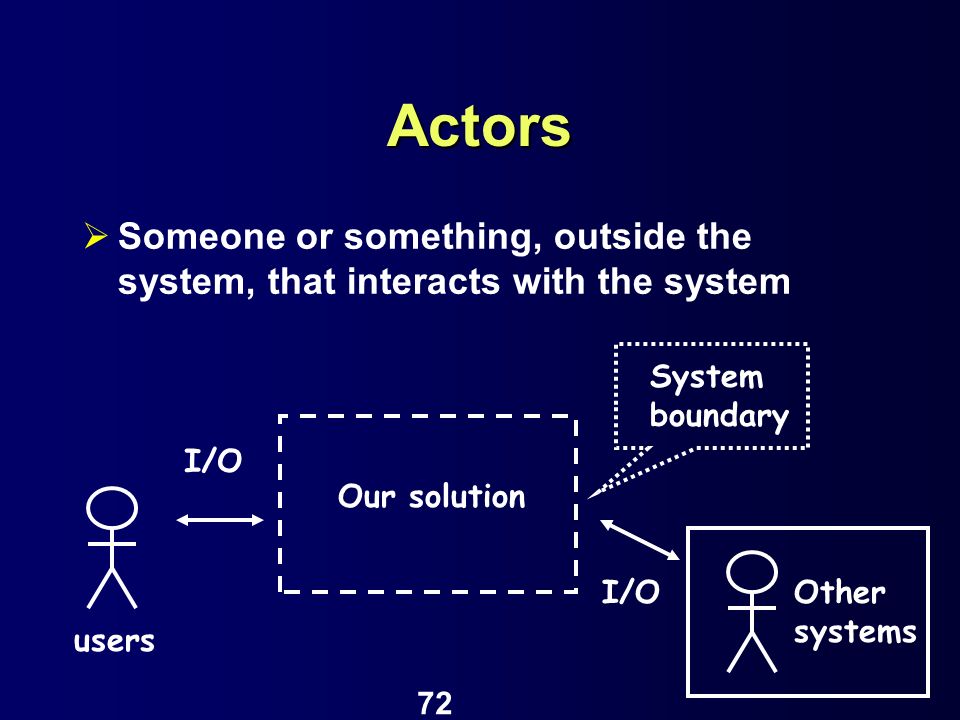 Actors

➢ Someone or something, outside the system, that interacts with the system

System boundary

I/O

Our solution

users

I/O

Other systems

72